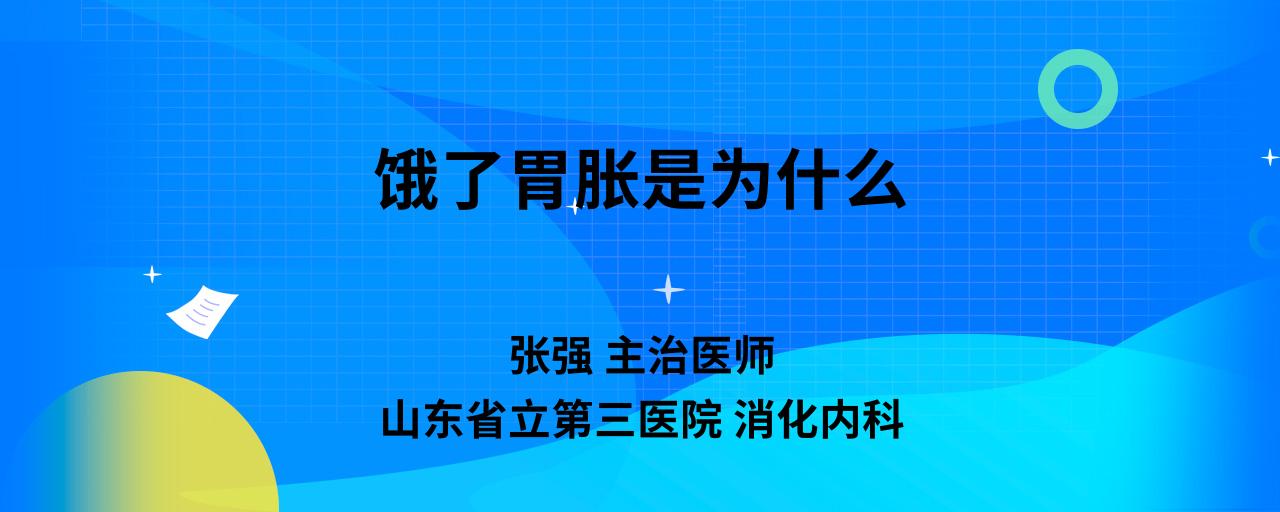 饿了胃胀是为什么

张强 主治医师
山东省立第三医院 消化内科